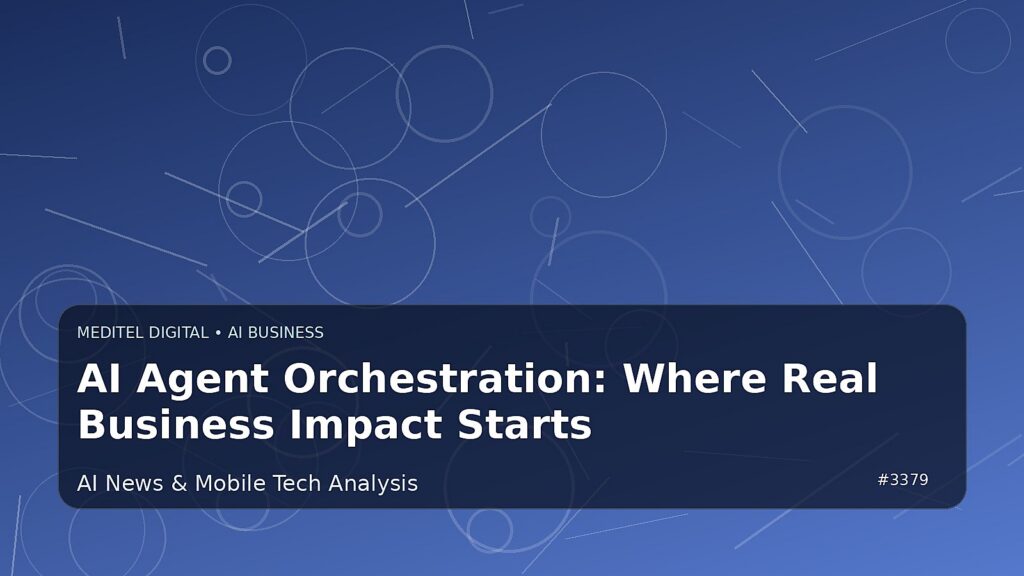 MEDITEL DIGITAL • AI BUSINESS

AI Agent Orchestration: Where Real Business Impact Starts

AI News & Mobile Tech Analysis

#3379